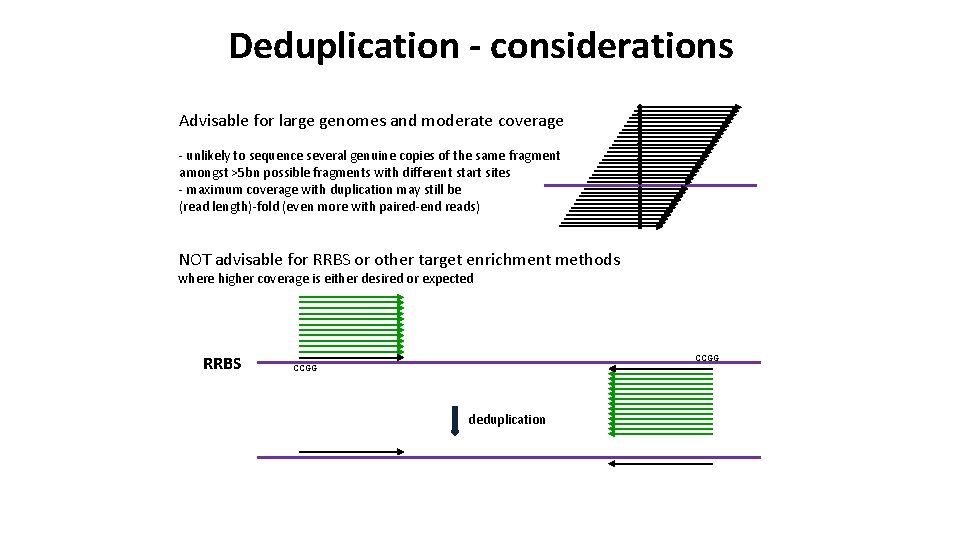 Deduplication - considerations

Advisable for large genomes and moderate coverage

- unlikely to sequence several genuine copies of the same fragment amongst >5bn possible fragments with different start sites
- maximum coverage with duplication may still be (read length)-fold (even more with paired-end reads)

NOT advisable for RRBS or other target enrichment methods
where higher coverage is either desired or expected

RRBS

CCGG

CCGG

deduplication